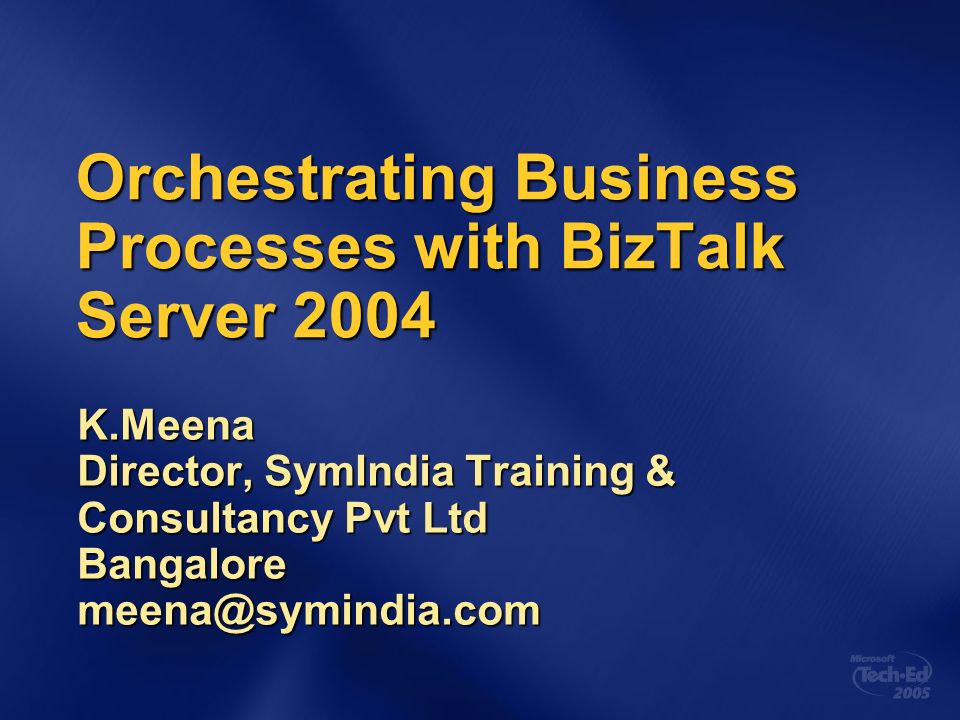 Orchestrating Business Processes with BizTalk Server 2004

K.Meena
Director, SymIndia Training & Consultancy Pvt Ltd
Bangalore
meena@symindia.com

Microsoft Tech·Ed 2005